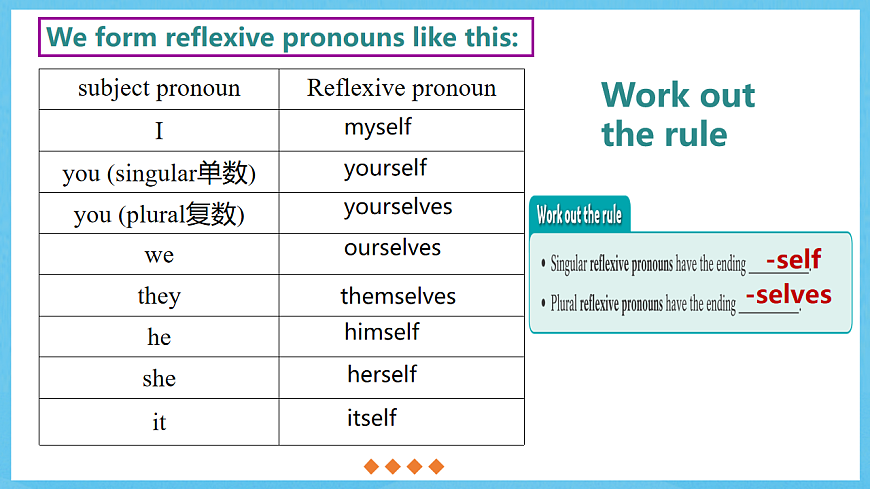 We form reflexive pronouns like this:

| subject pronoun | Reflexive pronoun |
|---|---|
| I | myself |
| you (singular单数) | yourself |
| you (plural复数) | yourselves |
| we | ourselves |
| they | themselves |
| he | himself |
| she | herself |
| it | itself |

Work out the rule

Work out the rule

• Singular reflexive pronouns have the ending -self.

• Plural reflexive pronouns have the ending -selves.